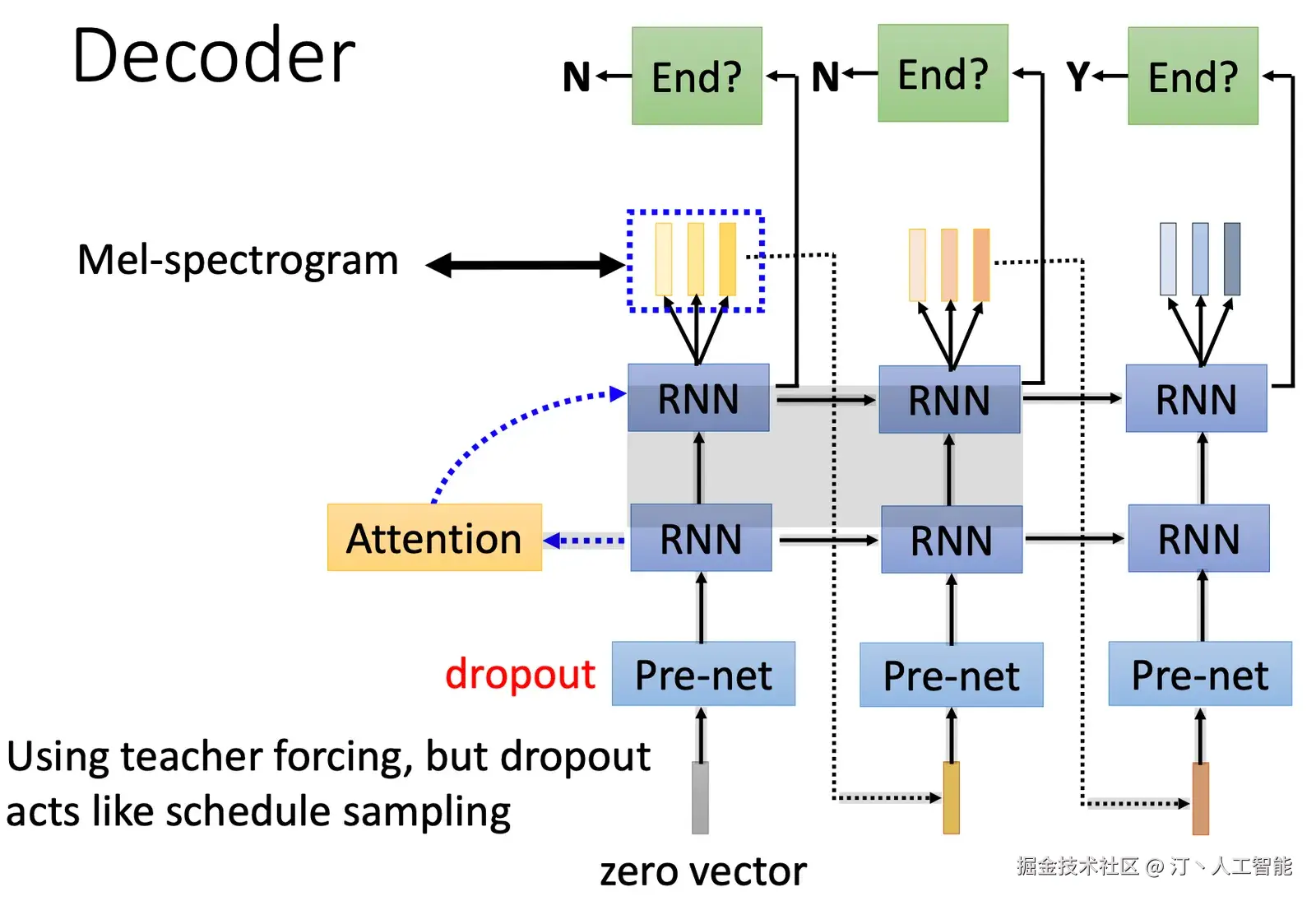 Decoder

N End? N End? Y End?

Mel-spectrogram

RNN RNN RNN

Attention RNN RNN RNN

dropout Pre-net Pre-net Pre-net

Using teacher forcing, but dropout acts like schedule sampling

zero vector

掘金技术社区 @ 汀丶人工智能